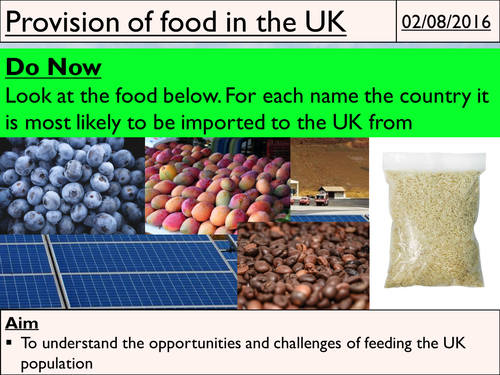 Provision of food in the UK

02/08/2016

Do Now

Look at the food below. For each name the country it is most likely to be imported to the UK from

Aim

▪ To understand the opportunities and challenges of feeding the UK population